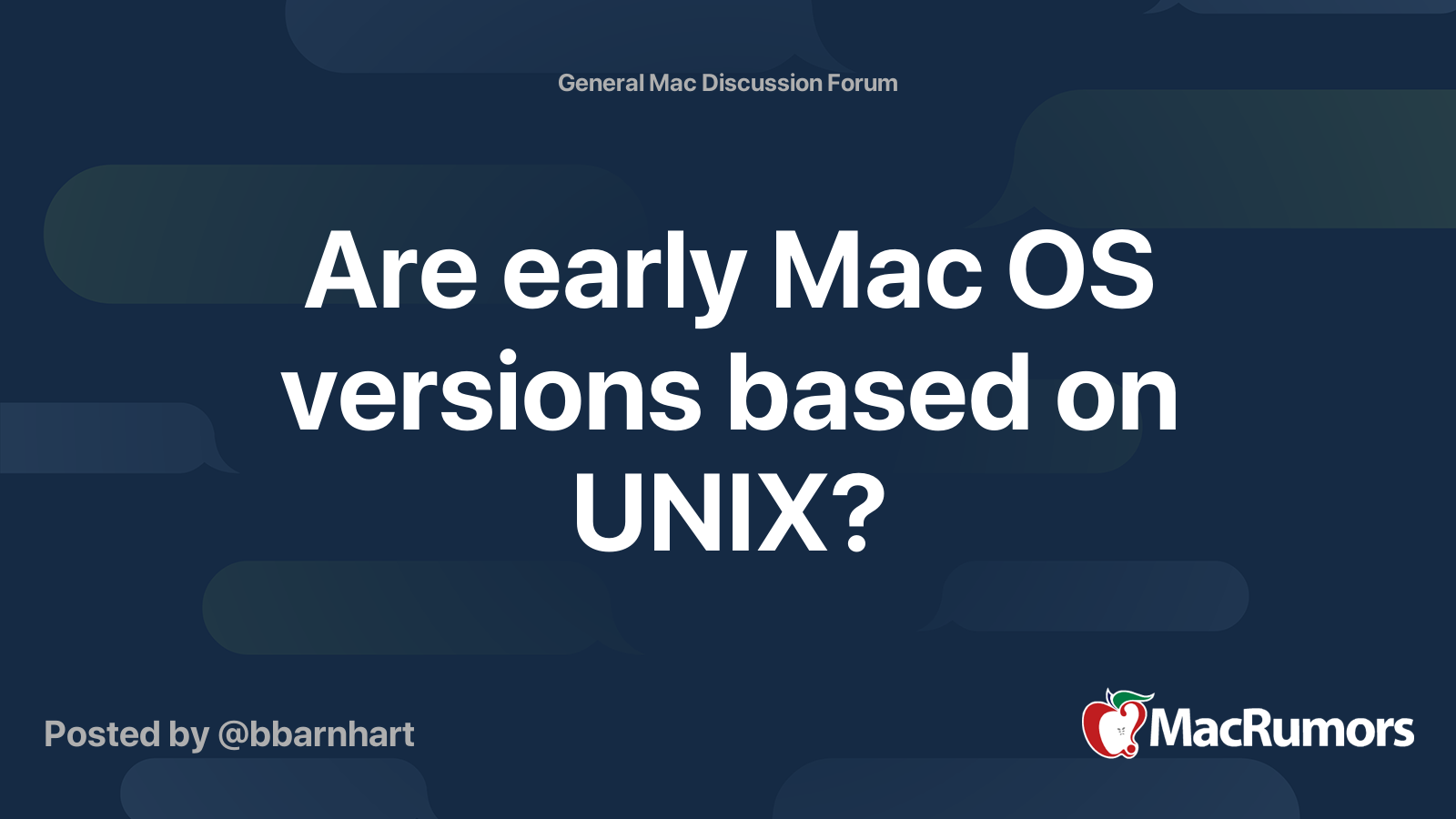 General Mac Discussion Forum

Are early Mac OS versions based on UNIX?

Posted by @bbarnhart

MacRumors